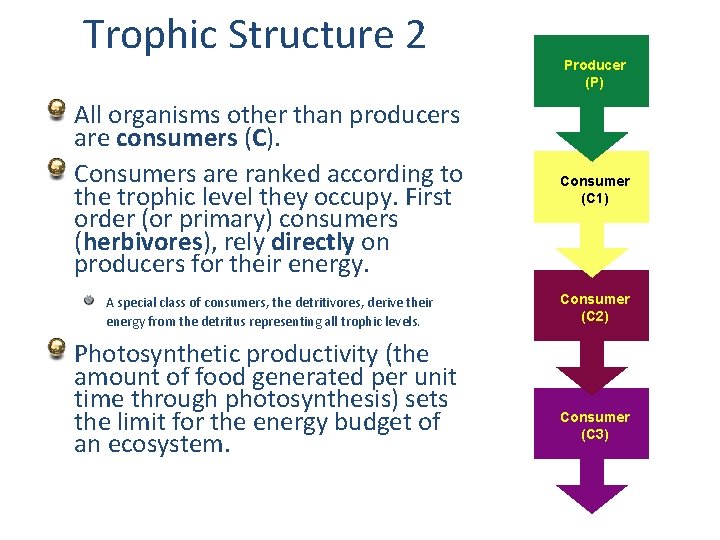 Trophic Structure 2

All organisms other than producers are consumers (C).

Consumers are ranked according to the trophic level they occupy. First order (or primary) consumers (herbivores), rely directly on producers for their energy.

A special class of consumers, the detritivores, derive their energy from the detritus representing all trophic levels.

Photosynthetic productivity (the amount of food generated per unit time through photosynthesis) sets the limit for the energy budget of an ecosystem.

Producer (P)

Consumer (C1)

Consumer (C2)

Consumer (C3)